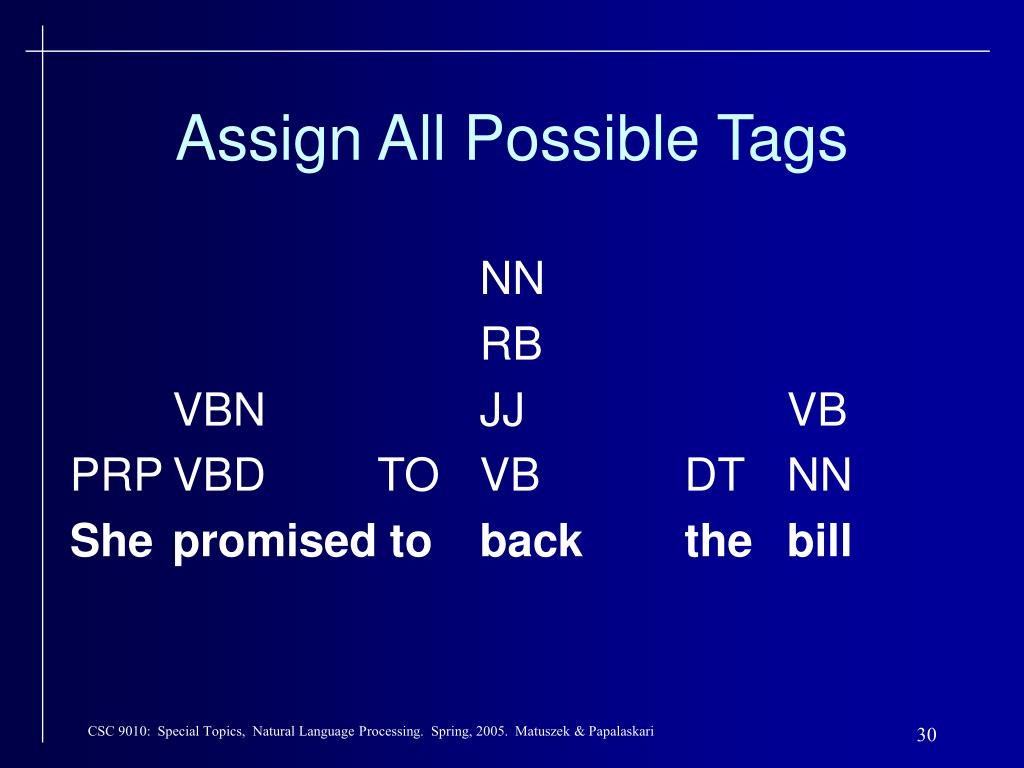 Assign All Possible Tags

| | | | | | |
|---|---|---|---|---|---|
| | | | NN | | |
| | | | RB | | |
| | VBN | | JJ | | VB |
| PRP | VBD | TO | VB | DT | NN |
| **She** | **promised** | **to** | **back** | **the** | **bill** |

CSC 9010: Special Topics, Natural Language Processing. Spring, 2005. Matuszek & Papalaskari

30